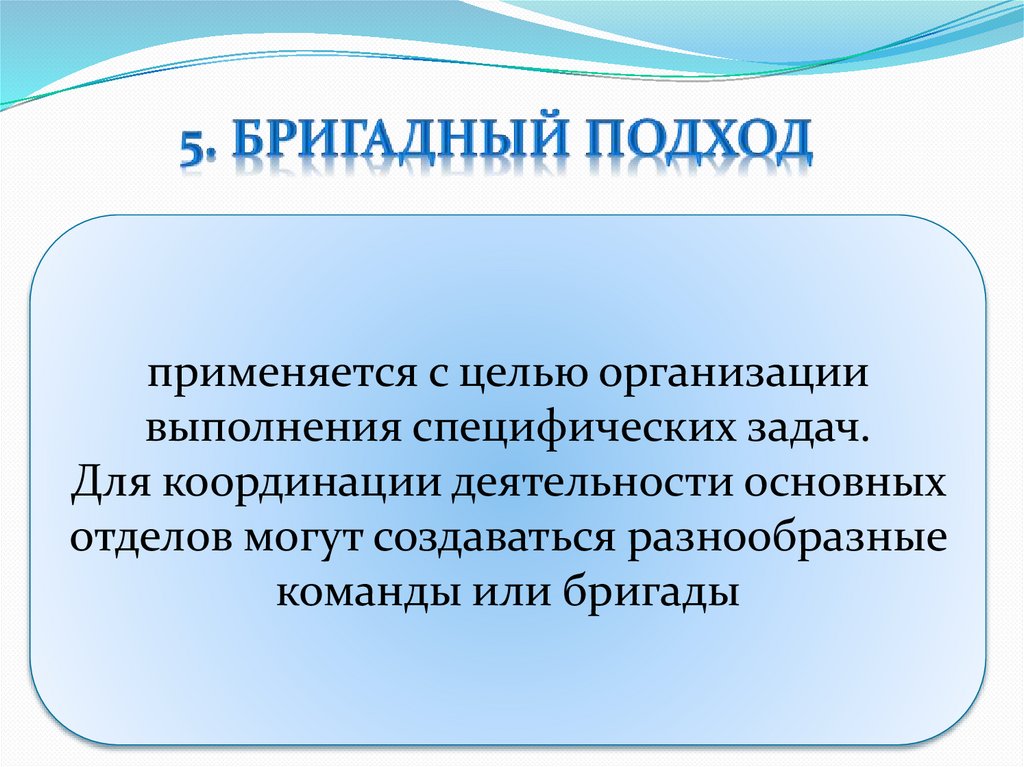 5. БРИГАДНЫЙ ПОДХОД

применяется с целью организации выполнения специфических задач.
Для координации деятельности основных отделов могут создаваться разнообразные команды или бригады